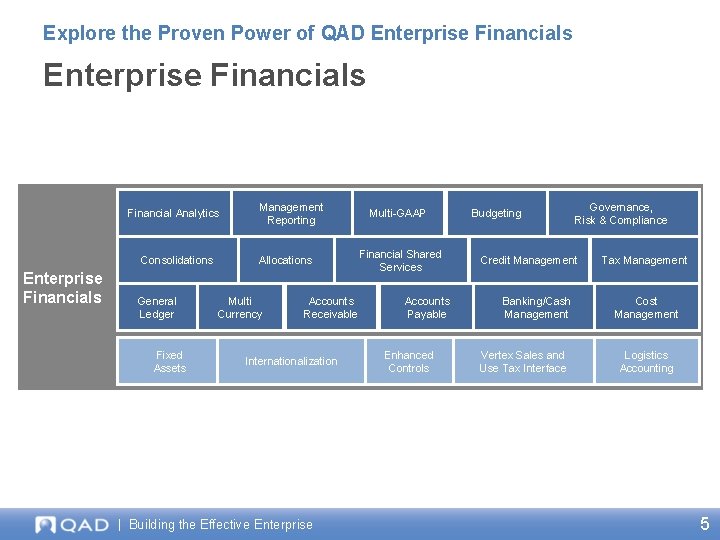 Explore the Proven Power of QAD Enterprise Financials

Enterprise Financials

Enterprise Financials

Financial Analytics

Management Reporting

Multi-GAAP

Budgeting

Governance, Risk & Compliance

Consolidations

Allocations

Financial Shared Services

Credit Management

Tax Management

General Ledger

Multi Currency

Accounts Receivable

Accounts Payable

Banking/Cash Management

Cost Management

Fixed Assets

Internationalization

Enhanced Controls

Vertex Sales and Use Tax Interface

Logistics Accounting

QAD | Building the Effective Enterprise

5